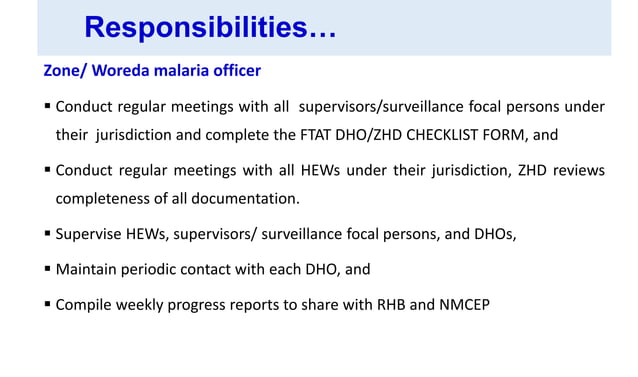 Responsibilities…

Zone/ Woreda malaria officer

▪ Conduct regular meetings with all supervisors/surveillance focal persons under their jurisdiction and complete the FTAT DHO/ZHD CHECKLIST FORM, and

▪ Conduct regular meetings with all HEWs under their jurisdiction, ZHD reviews completeness of all documentation.

▪ Supervise HEWs, supervisors/ surveillance focal persons, and DHOs,

▪ Maintain periodic contact with each DHO, and

▪ Compile weekly progress reports to share with RHB and NMCEP